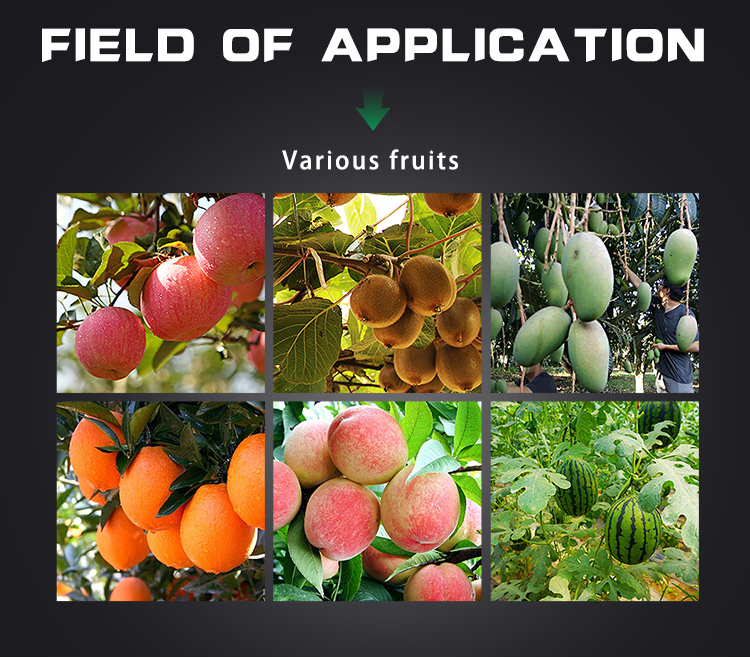 FIELD OF APPLICATION

Various fruits